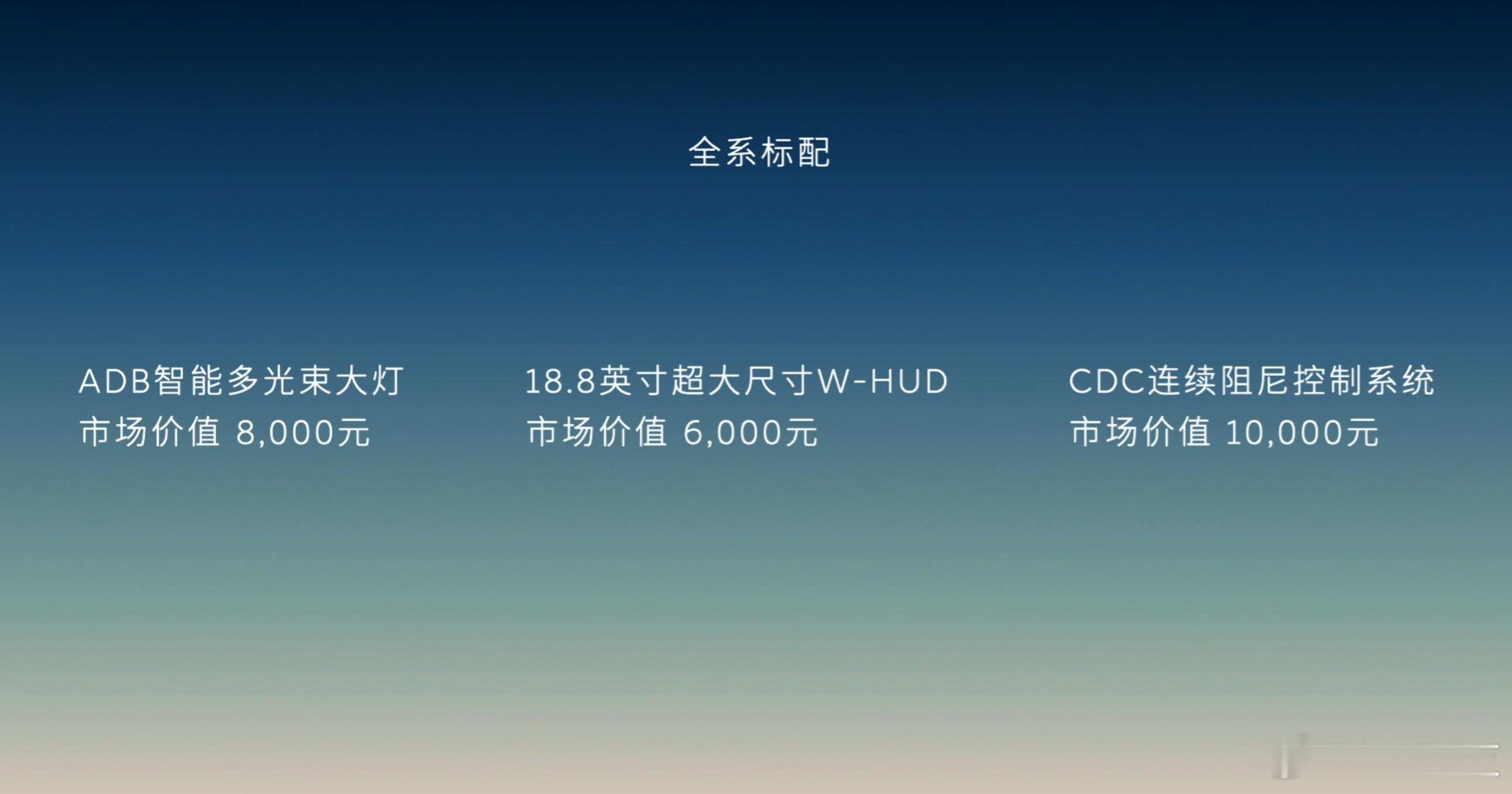 全系标配

ADB智能多光束大灯
市场价值 8,000元

18.8英寸超大尺寸W-HUD
市场价值 6,000元

CDC连续阻尼控制系统
市场价值 10,000元